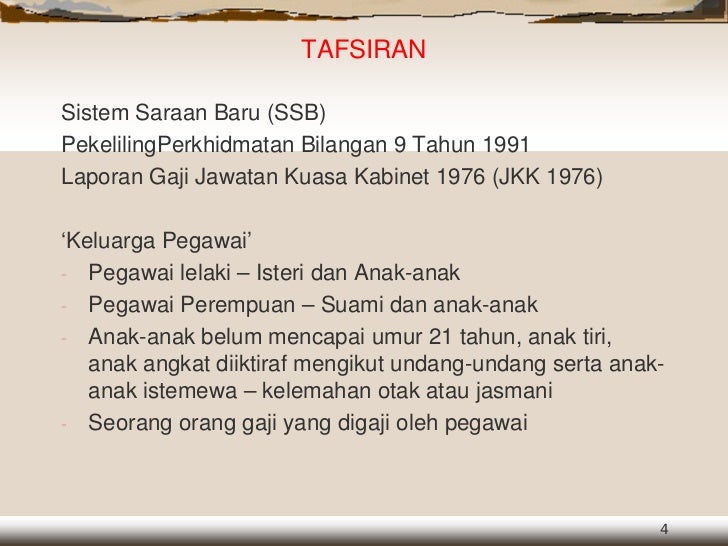 TAFSIRAN

Sistem Saraan Baru (SSB)
PekelilingPerkhidmatan Bilangan 9 Tahun 1991
Laporan Gaji Jawatan Kuasa Kabinet 1976 (JKK 1976)

‘Keluarga Pegawai’
- Pegawai lelaki – Isteri dan Anak-anak
- Pegawai Perempuan – Suami dan anak-anak
- Anak-anak belum mencapai umur 21 tahun, anak tiri, anak angkat diiktiraf mengikut undang-undang serta anak-anak istemewa – kelemahan otak atau jasmani
- Seorang orang gaji yang digaji oleh pegawai

4